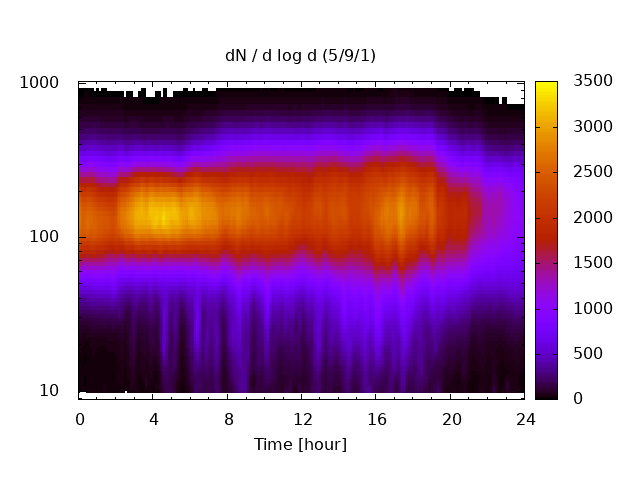 dN / d log d (5/9/1)

1000
100
10

0
4
8
12
16
20
24

Time [hour]

3500
3000
2500
2000
1500
1000
500
0